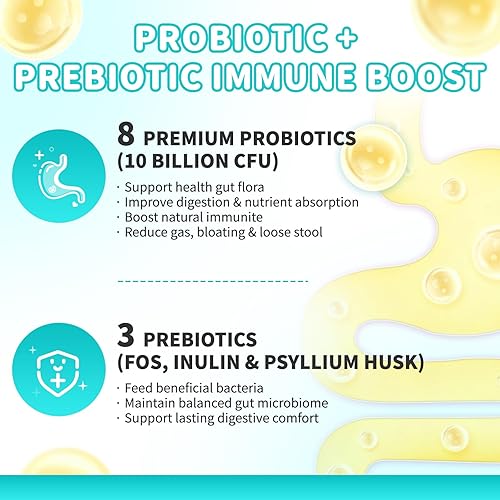 PROBIOTIC + PREBIOTIC IMMUNE BOOST

8 PREMIUM PROBIOTICS (10 BILLION CFU)

· Support health gut flora
· Improve digestion & nutrient absorption
· Boost natural immunite
· Reduce gas, bloating & loose stool

3 PREBIOTICS (FOS, INULIN & PSYLLIUM HUSK)

· Feed beneficial bacteria
· Maintain balanced gut microbiome
· Support lasting digestive comfort